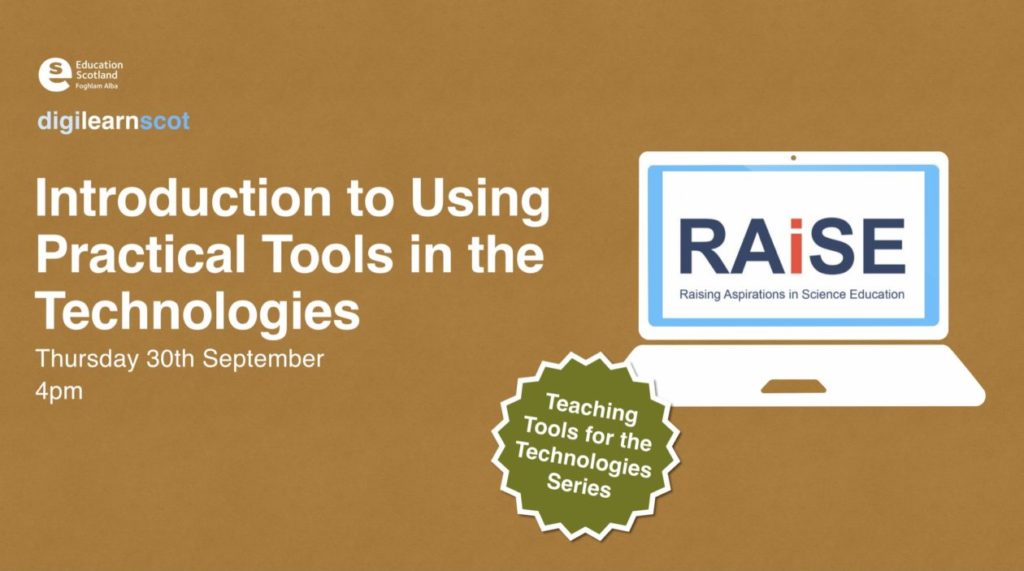 Education Scotland
Foghlam Alba

digilearnscot

Introduction to Using Practical Tools in the Technologies

Thursday 30th September
4pm

RAiSE
Raising Aspirations in Science Education

Teaching Tools for the Technologies Series